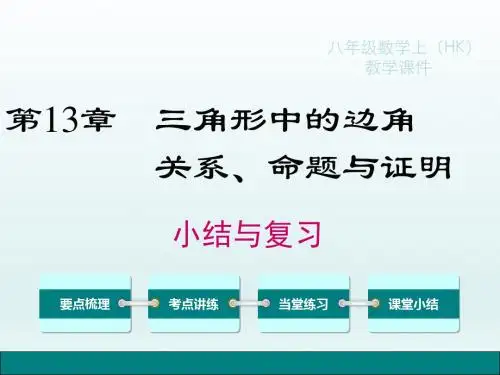 八年级数学上（HK）
教学课件

第13章　三角形中的边角关系、命题与证明

小结与复习

要点梳理

考点讲练

当堂练习

课堂小结